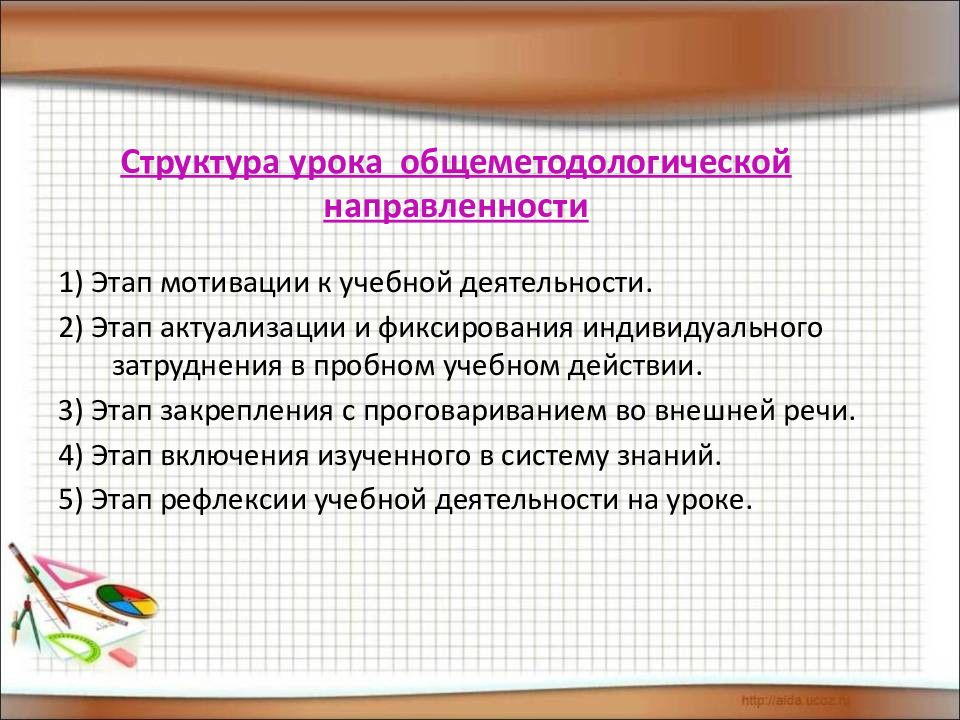 Структура урока общеметодологической направленности

1) Этап мотивации к учебной деятельности.

2) Этап актуализации и фиксирования индивидуального затруднения в пробном учебном действии.

3) Этап закрепления с проговариванием во внешней речи.

4) Этап включения изученного в систему знаний.

5) Этап рефлексии учебной деятельности на уроке.

http://aida.ucoz.ru